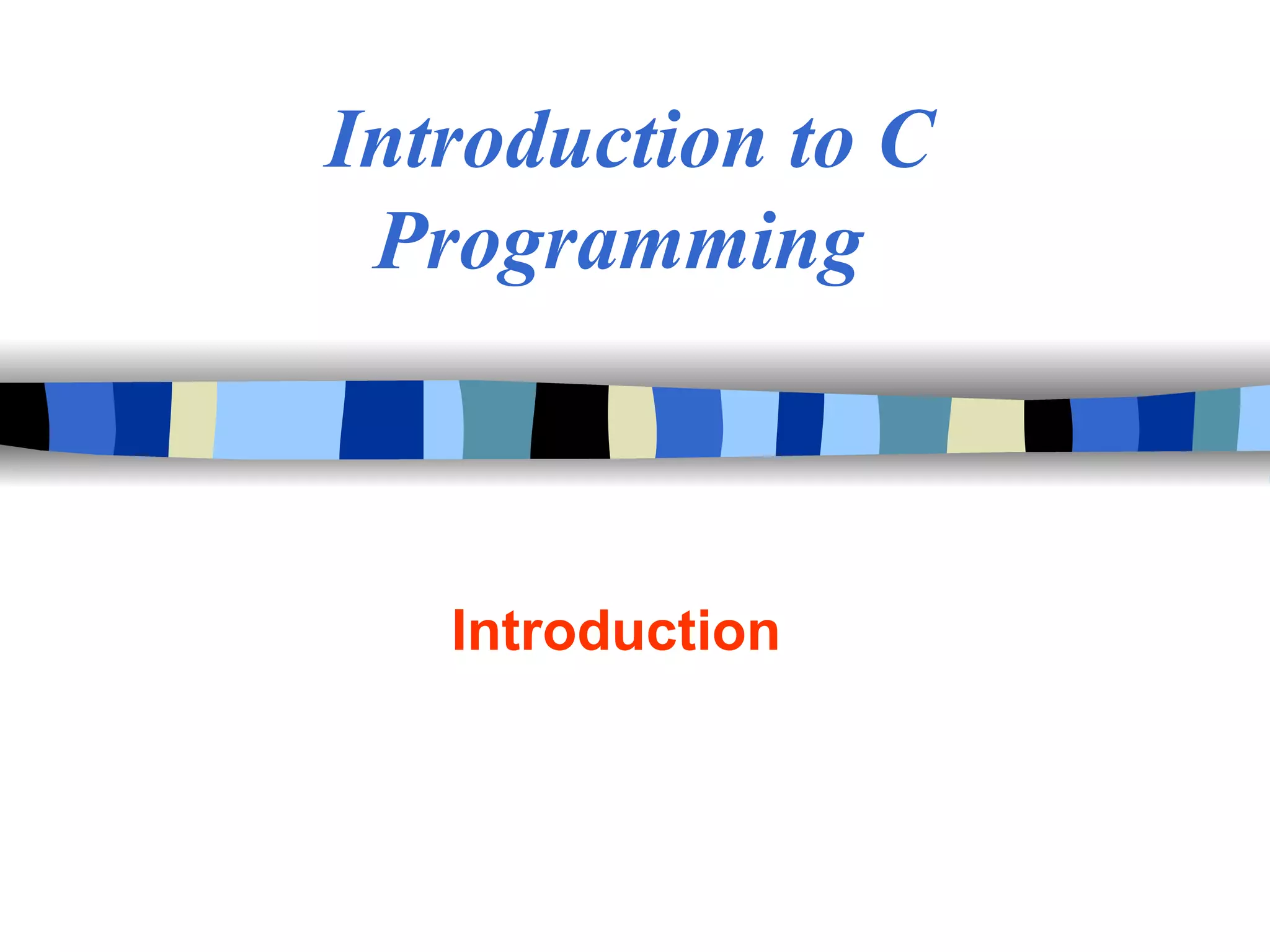 Introduction to C Programming

Introduction